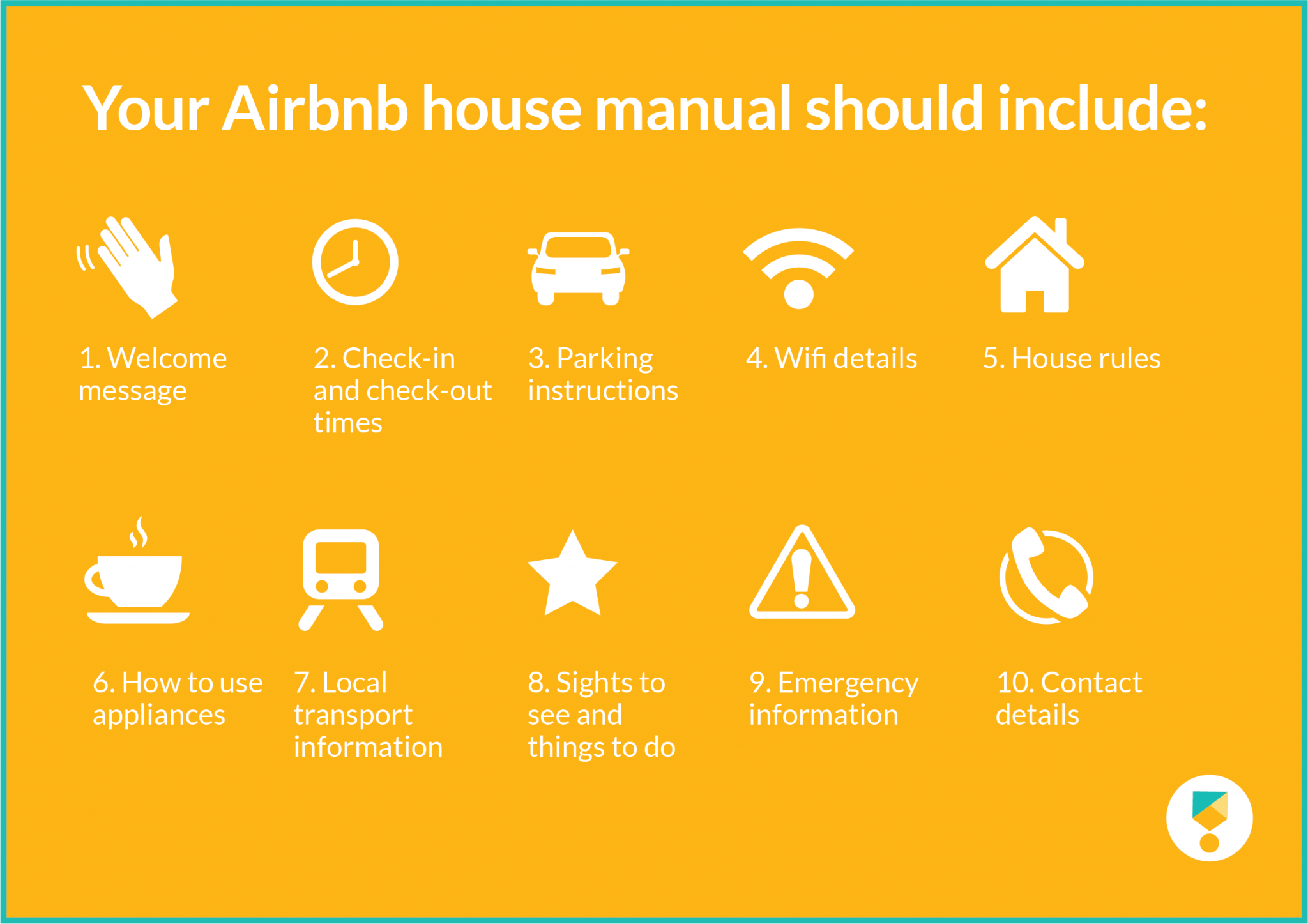 Your Airbnb house manual should include:

1. Welcome message

2. Check-in and check-out times

3. Parking instructions

4. Wifi details

5. House rules

6. How to use appliances

7. Local transport information

8. Sights to see and things to do

9. Emergency information

10. Contact details